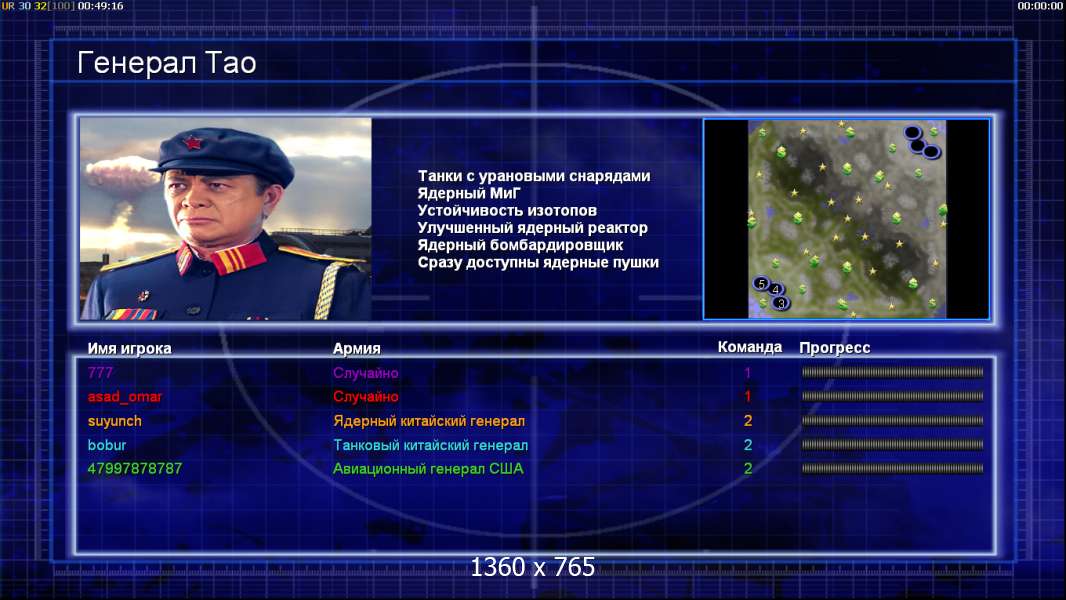 UR 30 32[100] 00:49:16

00:00:00

Генерал Тао

Танки с урановыми снарядами
Ядерный МиГ
Устойчивость изотопов
Улучшенный ядерный реактор
Ядерный бомбардировщик
Сразу доступны ядерные пушки

5 4 3

| Имя игрока | Армия | Команда | Прогресс |
|---|---|---|---|
| 777 | Случайно | 1 | |
| asad_omar | Случайно | 1 | |
| suyunch | Ядерный китайский генерал | 2 | |
| bobur | Танковый китайский генерал | 2 | |
| 47997878787 | Авиационный генерал США | 2 | |

1360 x 765